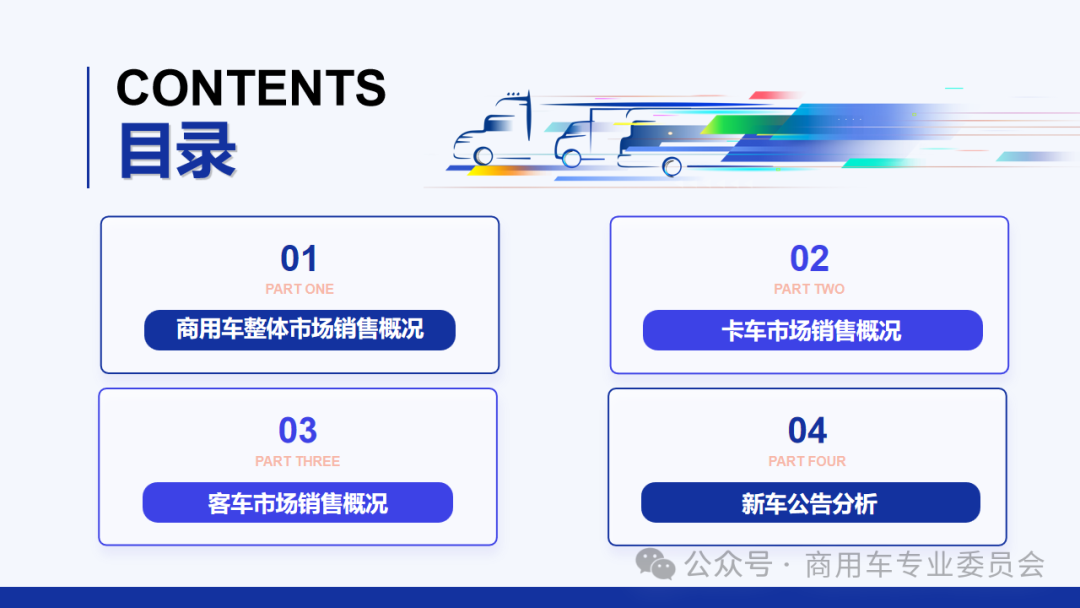 CONTENTS
目录

01
PART ONE
商用车整体市场销售概况

02
PART TWO
卡车市场销售概况

03
PART THREE
客车市场销售概况

04
PART FOUR
新车公告分析

公众号 · 商用车专业委员会